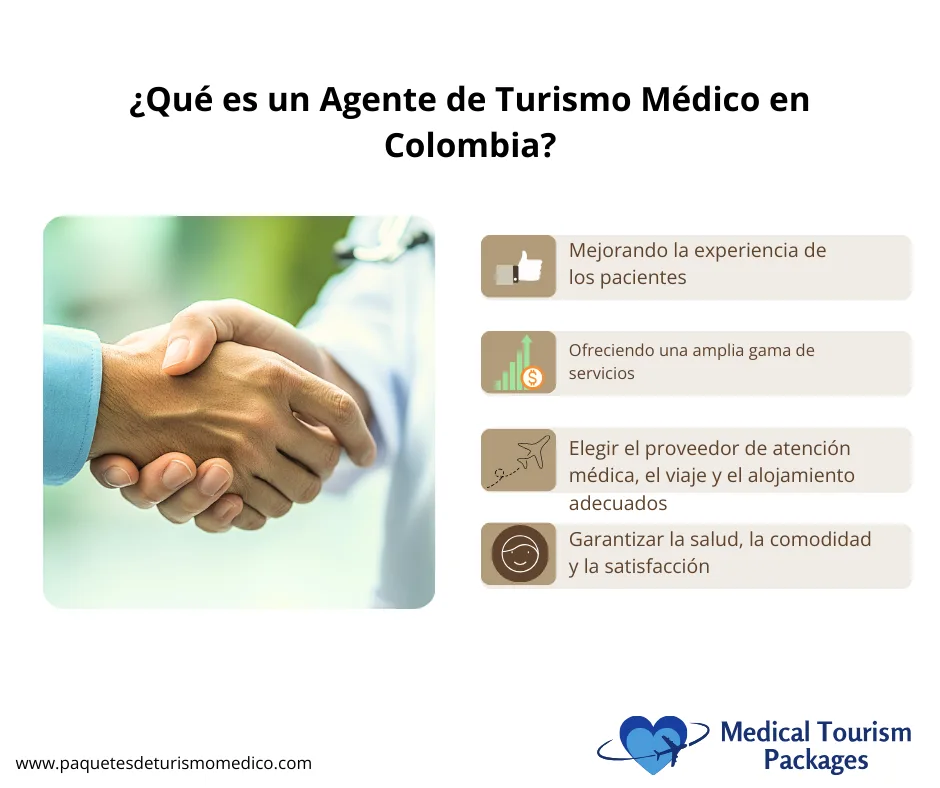 ¿Qué es un Agente de Turismo Médico en Colombia?

Mejorando la experiencia de los pacientes

Ofreciendo una amplia gama de servicios

Elegir el proveedor de atención médica, el viaje y el alojamiento adecuados

Garantizar la salud, la comodidad y la satisfacción

www.paquetesdeturismomedico.com

Medical Tourism Packages